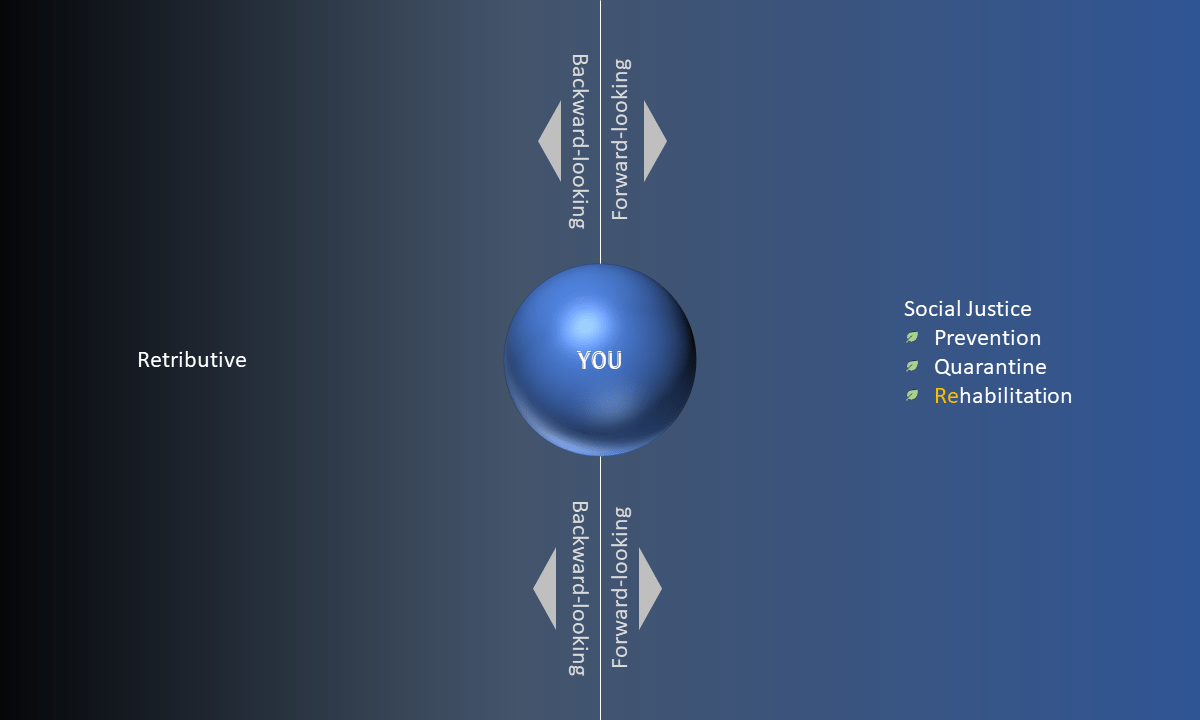 Backward-looking
Forward-looking

Retributive

YOU

Social Justice
Prevention
Quarantine
Rehabilitation

Backward-looking
Forward-looking